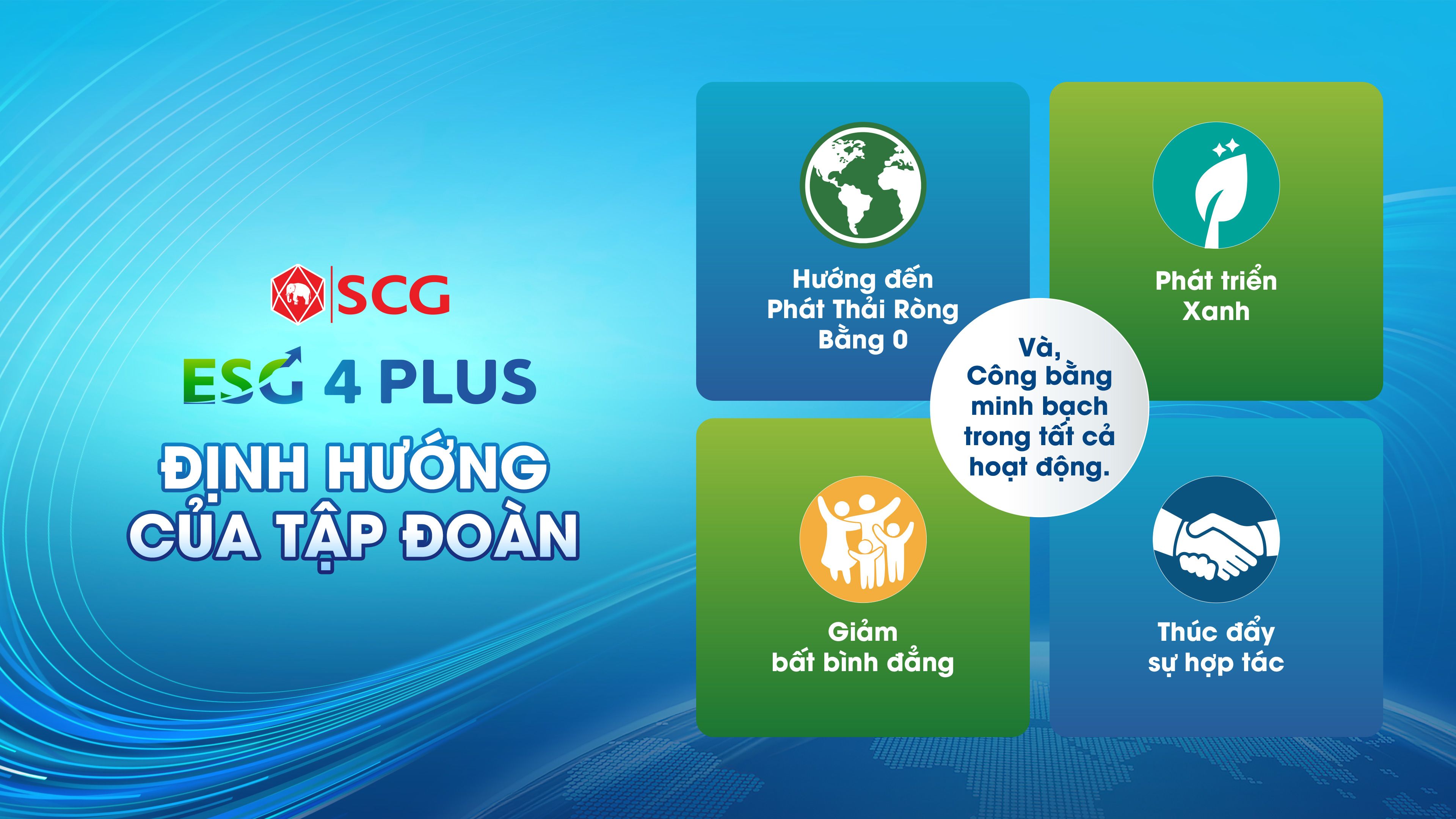 SCG

ESG 4 PLUS

ĐỊNH HƯỚNG CỦA TẬP ĐOÀN

Hướng đến Phát Thải Ròng Bằng 0

Phát triển Xanh

Và, Công bằng minh bạch trong tất cả hoạt động.

Giảm bất bình đẳng

Thúc đẩy sự hợp tác